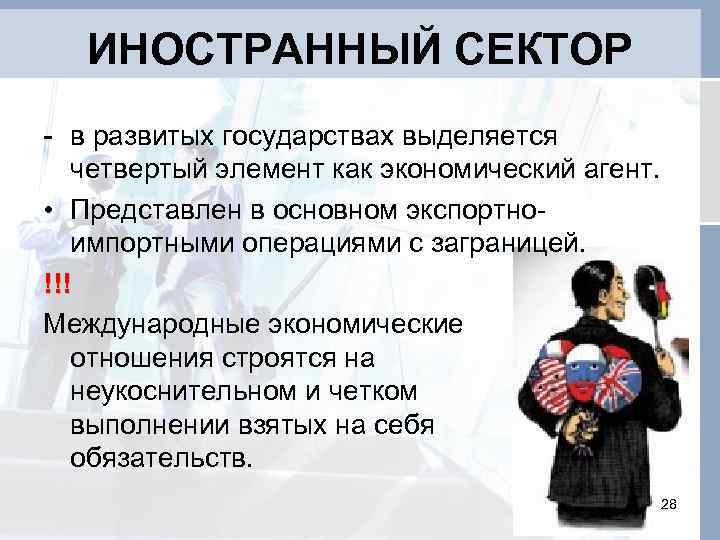 ИНОСТРАННЫЙ СЕКТОР

- в развитых государствах выделяется четвертый элемент как экономический агент.

• Представлен в основном экспортно-импортными операциями с заграницей.

!!!

Международные экономические отношения строятся на неукоснительном и четком выполнении взятых на себя обязательств.

28